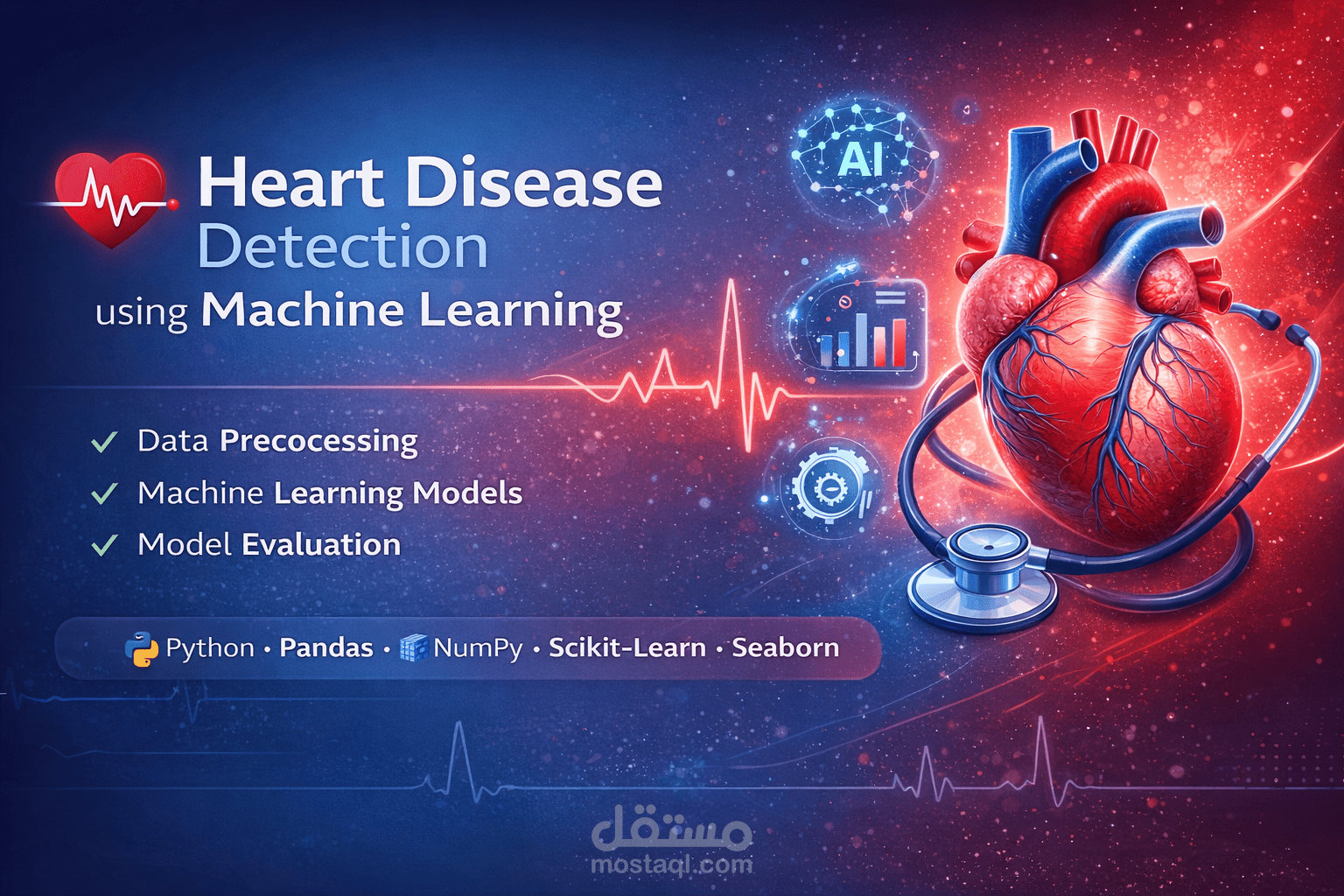 Heart Disease Detection using Machine Learning

AI

✓ Data Precocessing
✓ Machine Learning Models
✓ Model Evaluation

Python • Pandas • NumPy • Scikit-Learn • Seaborn

مستقل
mostaql.com